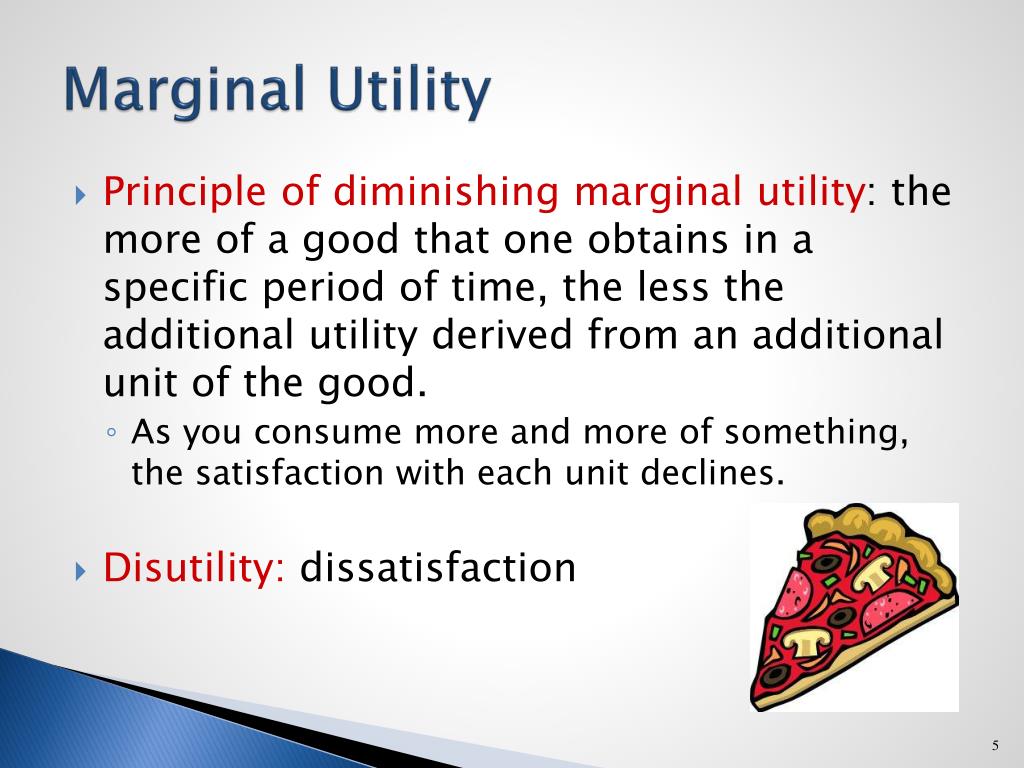 Marginal Utility

Principle of diminishing marginal utility: the more of a good that one obtains in a specific period of time, the less the additional utility derived from an additional unit of the good.

As you consume more and more of something, the satisfaction with each unit declines.

Disutility: dissatisfaction

5